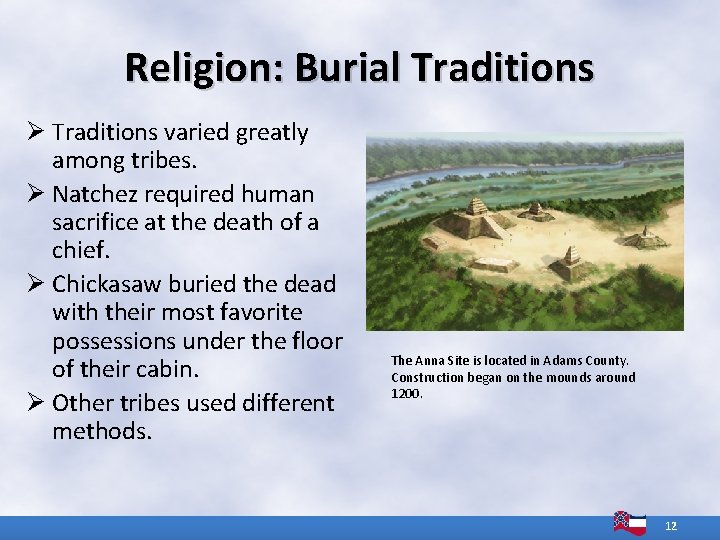 Religion: Burial Traditions

➢ Traditions varied greatly among tribes.

➢ Natchez required human sacrifice at the death of a chief.

➢ Chickasaw buried the dead with their most favorite possessions under the floor of their cabin.

➢ Other tribes used different methods.

The Anna Site is located in Adams County. Construction began on the mounds around 1200.

12